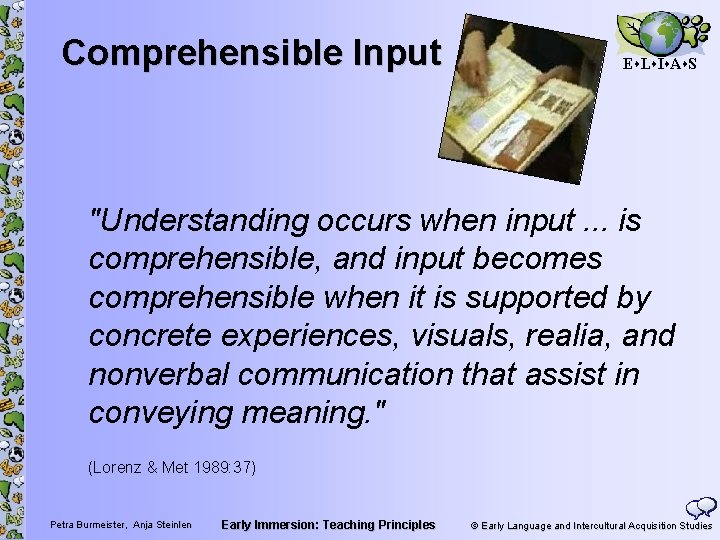 Comprehensible Input

E•L•I•A•S

"Understanding occurs when input ... is comprehensible, and input becomes comprehensible when it is supported by concrete experiences, visuals, realia, and nonverbal communication that assist in conveying meaning."

(Lorenz & Met 1989:37)

Petra Burmeister, Anja Steinlen

Early Immersion: Teaching Principles

© Early Language and Intercultural Acquisition Studies